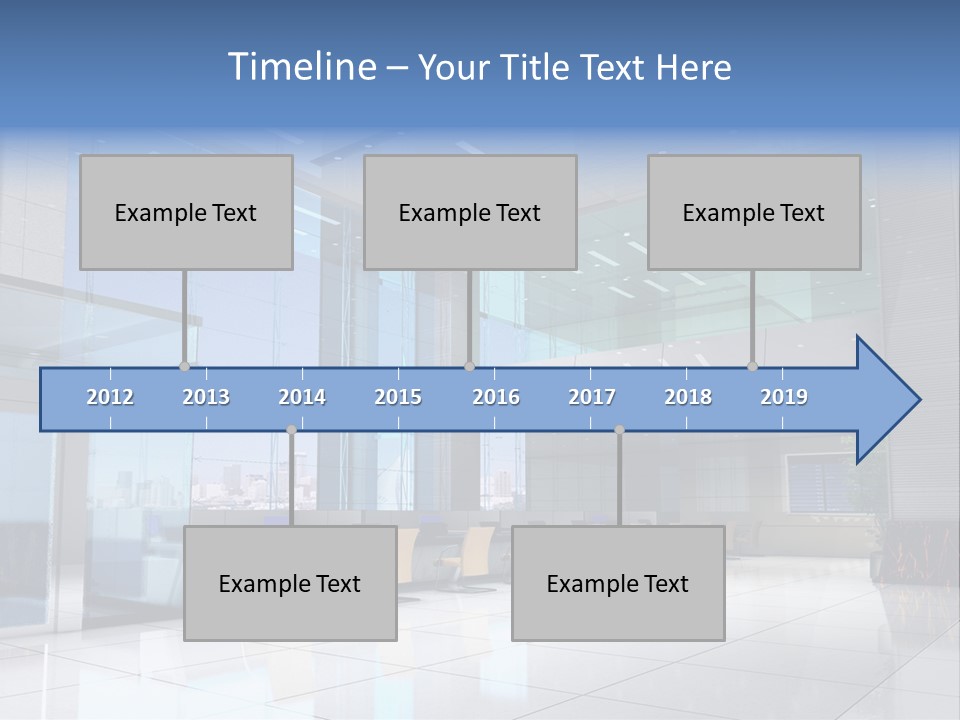 Timeline – Your Title Text Here

Example Text

Example Text

Example Text

2012 2013 2014 2015 2016 2017 2018 2019

Example Text

Example Text